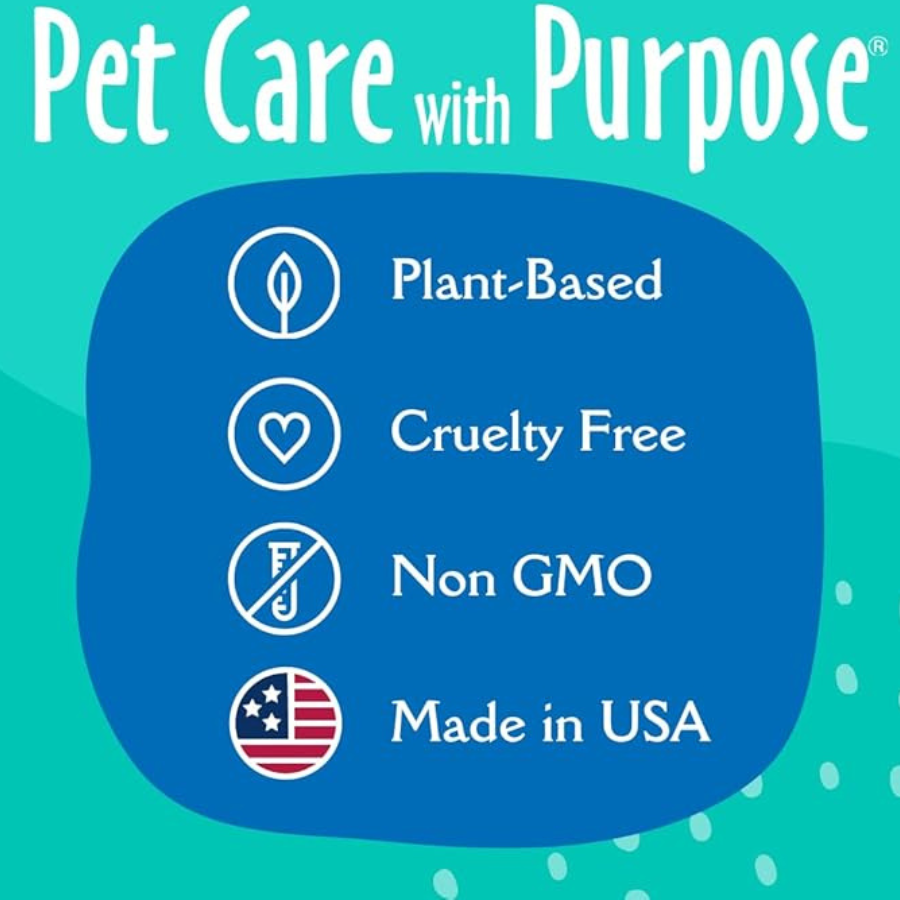 Pet Care with Purpose®

Plant-Based

Cruelty Free

Non GMO

Made in USA